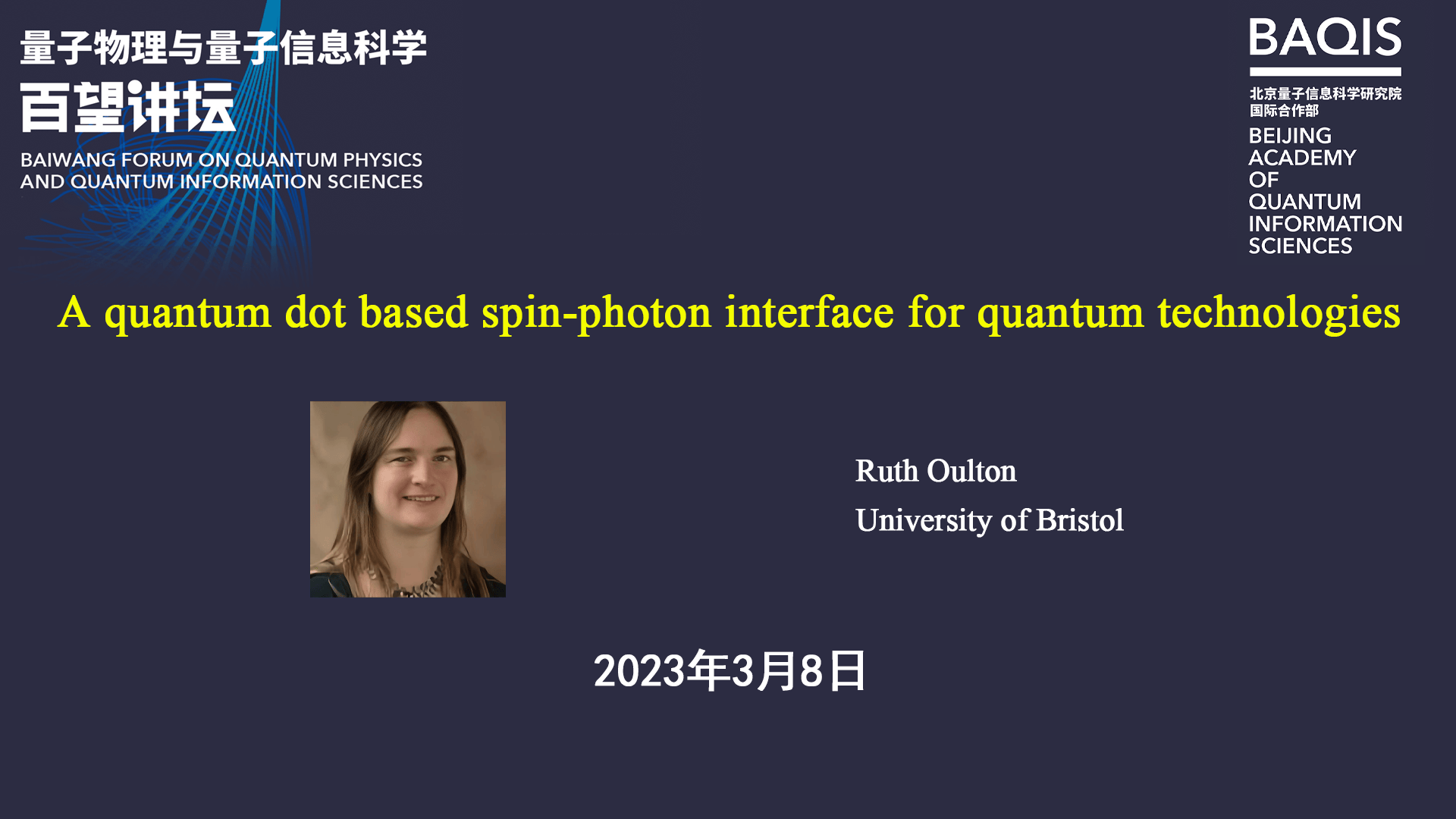 量子物理与量子信息科学
百望讲坛
BAIWANG FORUM ON QUANTUM PHYSICS AND QUANTUM INFORMATION SCIENCES

BAQIS
北京量子信息科学研究院
国际合作部
BEIJING ACADEMY OF QUANTUM INFORMATION SCIENCES

A quantum dot based spin-photon interface for quantum technologies

Ruth Oulton
University of Bristol

2023年3月8日